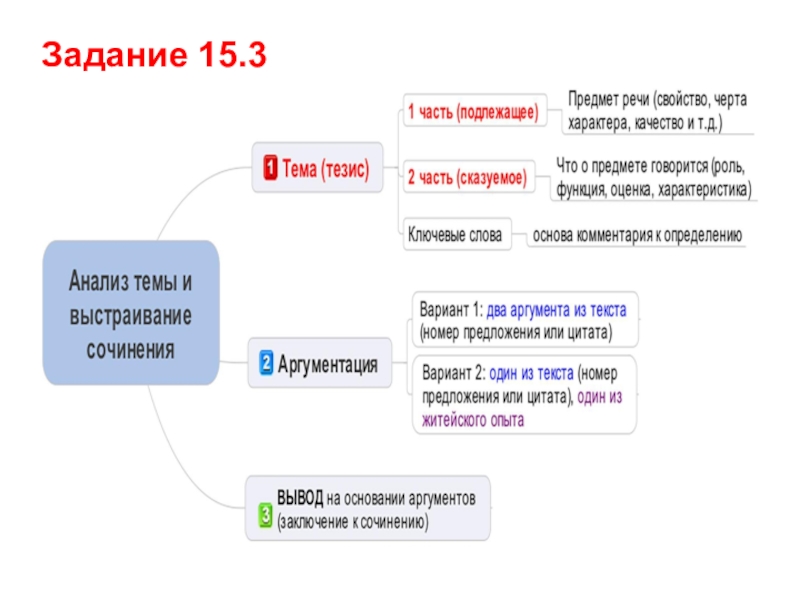 Задание 15.3

Анализ темы и выстраивание сочинения

1 Тема (тезис)

1 часть (подлежащее)

Предмет речи (свойство, черта характера, качество и т.д.)

2 часть (сказуемое)

Что о предмете говорится (роль, функция, оценка, характеристика)

Ключевые слова

основа комментария к определению

2 Аргументация

Вариант 1: два аргумента из текста (номер предложения или цитата)

Вариант 2: один из текста (номер предложения или цитата), один из житейского опыта

3 ВЫВОД на основании аргументов (заключение к сочинению)